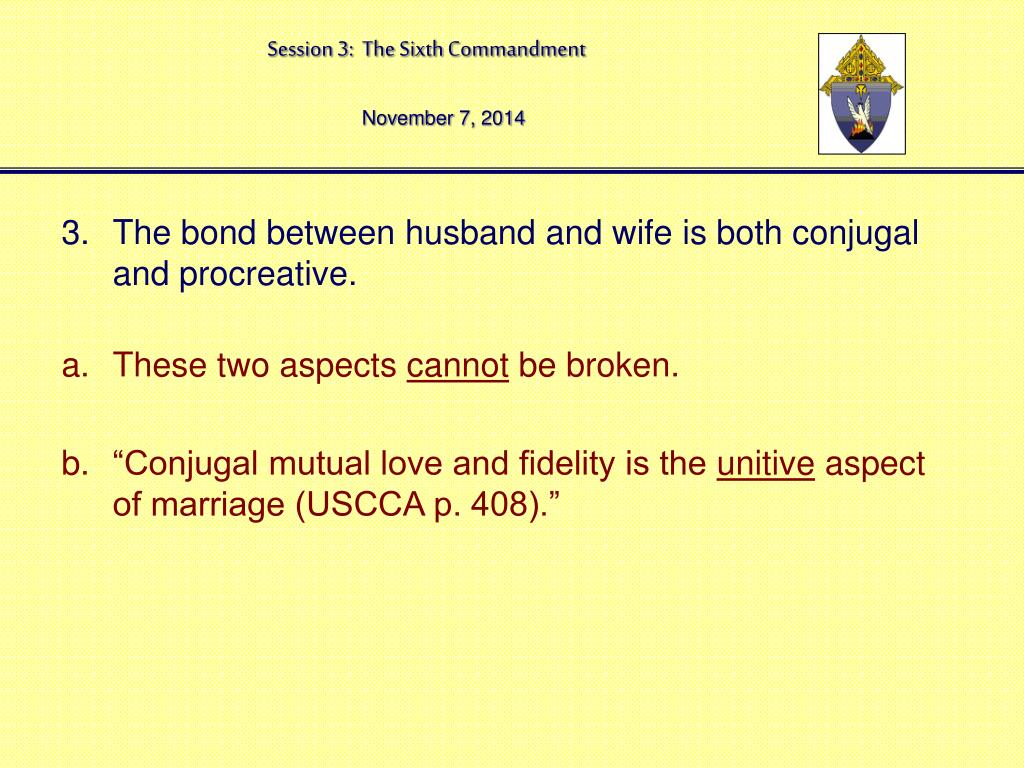 Session 3: The Sixth Commandment

November 7, 2014

3. The bond between husband and wife is both conjugal and procreative.

a. These two aspects cannot be broken.

b. “Conjugal mutual love and fidelity is the unitive aspect of marriage (USCCA p. 408).”